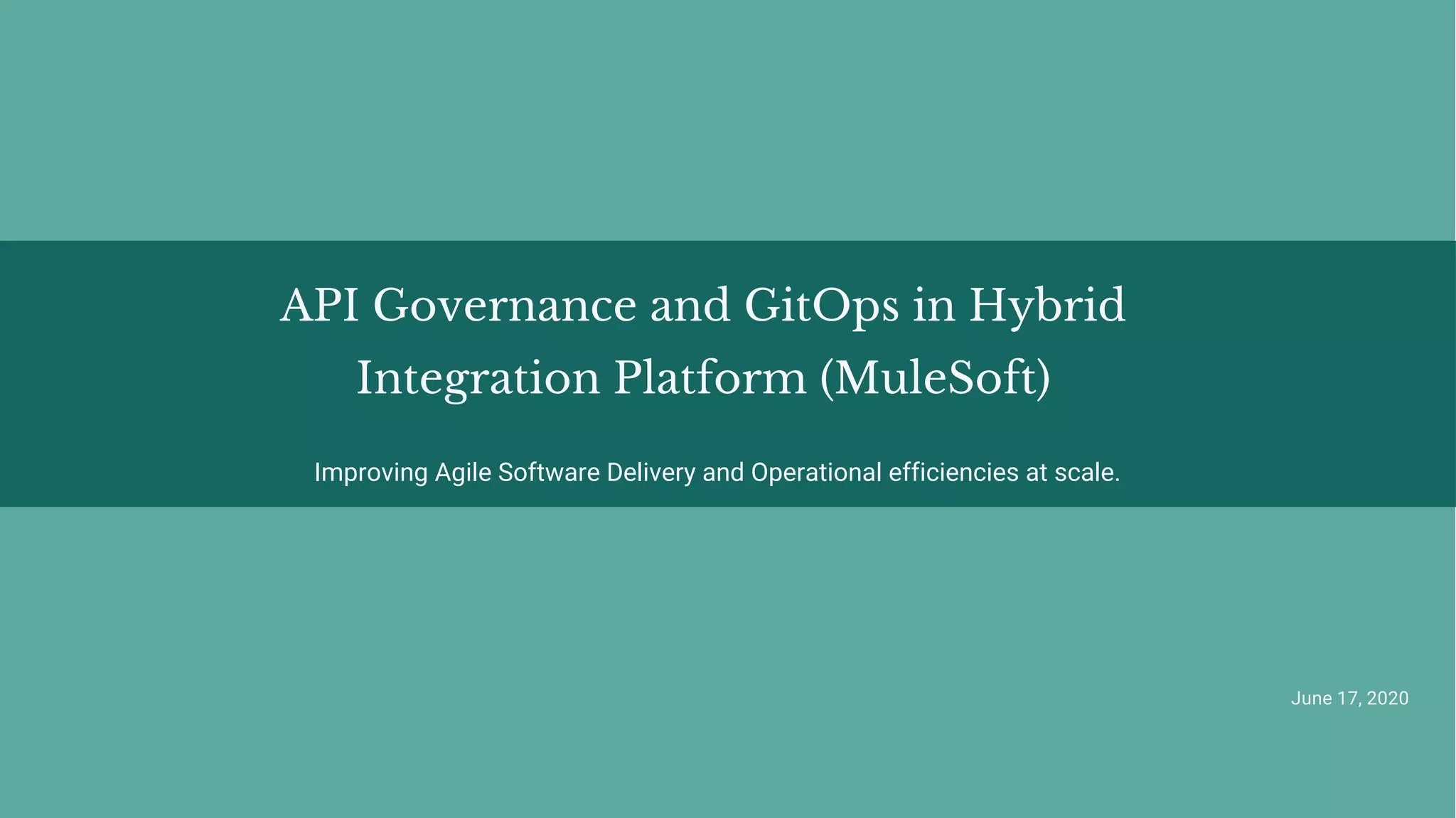 API Governance and GitOps in Hybrid Integration Platform (MuleSoft)

Improving Agile Software Delivery and Operational efficiencies at scale.

June 17, 2020